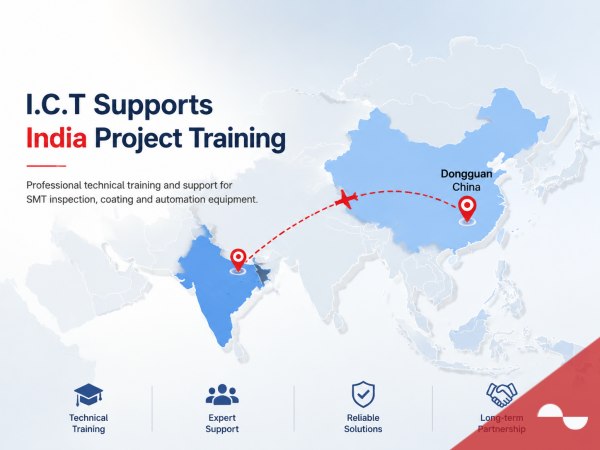 I.C.T Supports
India Project Training

Professional technical training and support for SMT inspection, coating and automation equipment.

Dongguan
China

Technical Training

Expert Support

Reliable Solutions

Long-term Partnership